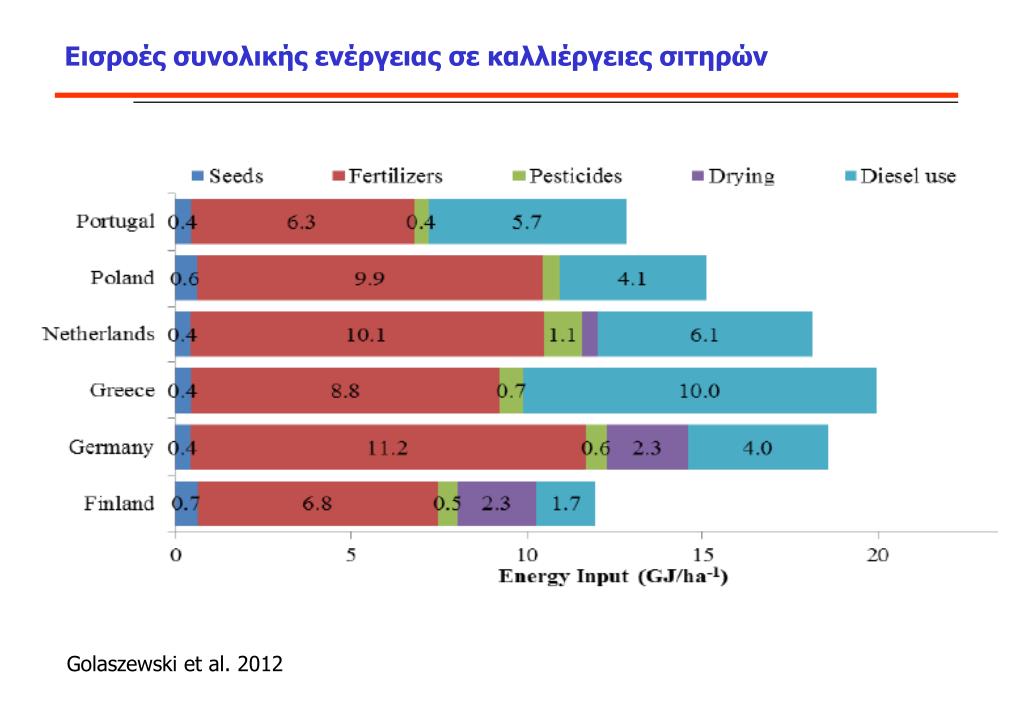 Εισροές συνολικής ενέργειας σε καλλιέργειες σιτηρών

Seeds Fertilizers Pesticides Drying Diesel use

Portugal 0.4 6.3 0.4 5.7

Poland 0.6 9.9 4.1

Netherlands 0.4 10.1 1.1 6.1

Greece 0.4 8.8 0.7 10.0

Germany 0.4 11.2 0.6 2.3 4.0

Finland 0.7 6.8 0.5 2.3 1.7

0 5 10 15 20

Energy Input (GJ/ha$^{-1}$)

Golaszewski et al. 2012